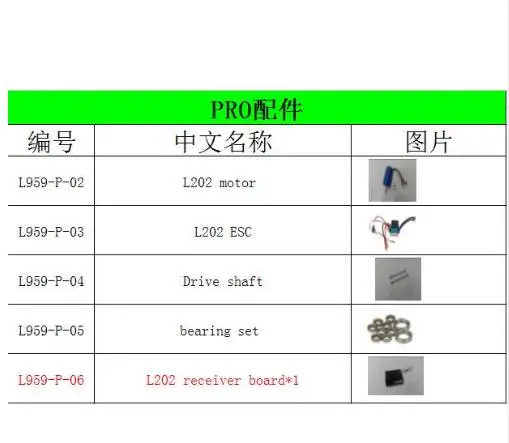 PRO配件

| 编号 | 中文名称 | 图片 |
|---|---|---|
| L959-P-02 | L202 motor | |
| L959-P-03 | L202 ESC | |
| L959-P-04 | Drive shaft | |
| L959-P-05 | bearing set | |
| L959-P-06 | L202 receiver board*1 | |